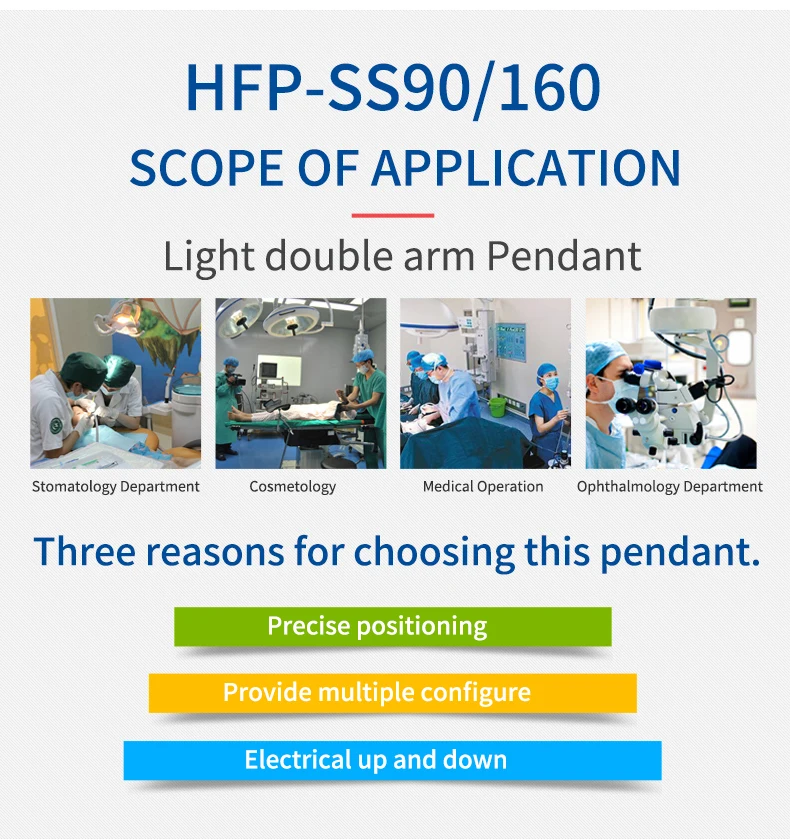 HFP-SS90/160
SCOPE OF APPLICATION

Light double arm Pendant

Stomatology Department
Cosmetology
Medical Operation
Ophthalmology Department

Three reasons for choosing this pendant.

Precise positioning

Provide multiple configure

Electrical up and down